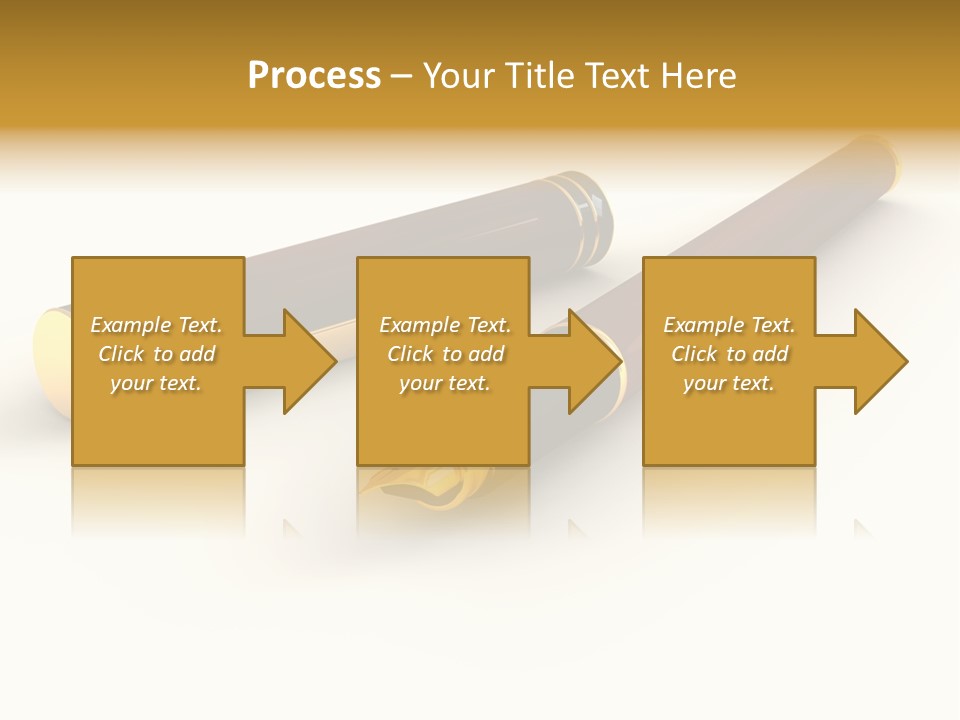 Process – Your Title Text Here

Example Text. Click to add your text.

Example Text. Click to add your text.

Example Text. Click to add your text.